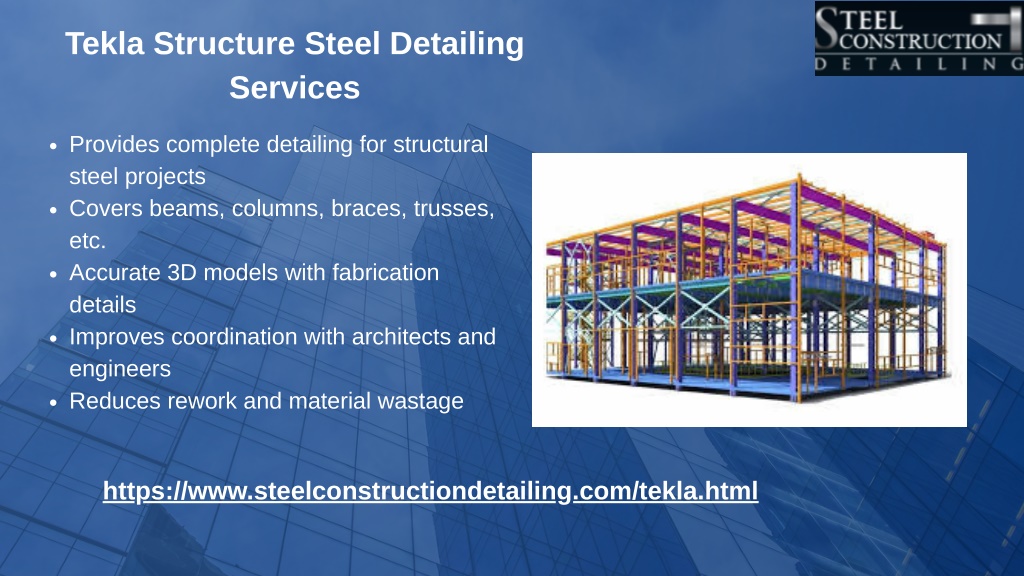 Tekla Structure Steel Detailing Services

STEEL CONSTRUCTION DETAILING

- Provides complete detailing for structural steel projects
- Covers beams, columns, braces, trusses, etc.
- Accurate 3D models with fabrication details
- Improves coordination with architects and engineers
- Reduces rework and material wastage

https://www.steelconstructiondetailing.com/tekla.html